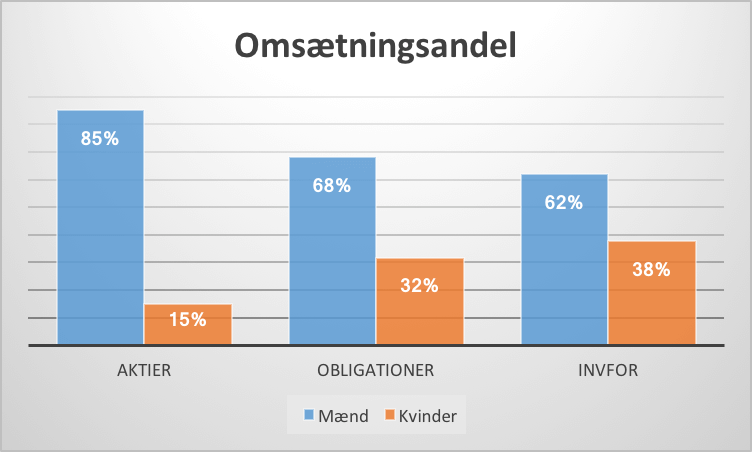 Omsætningsandel

85%
15%
68%
32%
62%
38%

AKTIER
OBLIGATIONER
INVFOR

Mænd
Kvinder